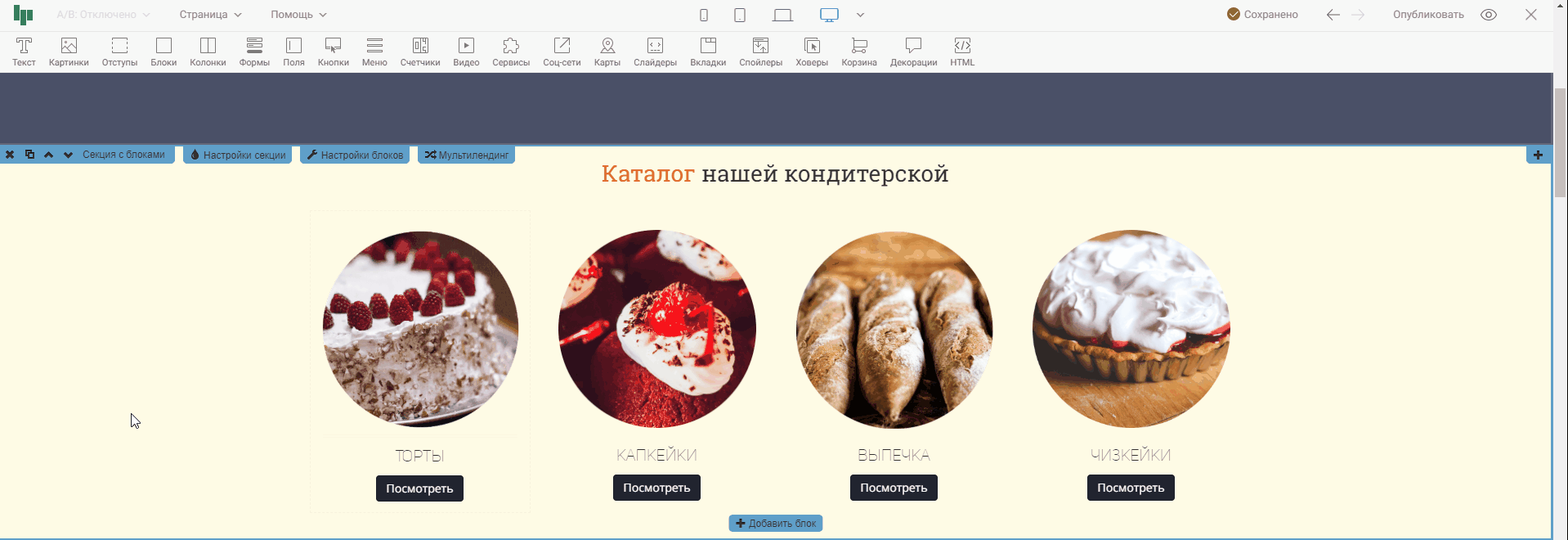 A/B: Отключено Страница Помощь Сохранено Опубликовать

Текст Картинки Отступы Блоки Колонки Формы Поля Кнопки Меню Счетчики Видео Сервисы Соц-сети Карты Слайдеры Вкладки Спойлеры Ховеры Корзина Декорации HTML

Секция с блоками Настройки секции Настройки блоков Мультилендинг

Каталог нашей кондитерской

ТОРТЫ
Посмотреть

КАПКЕЙКИ
Посмотреть

ВЫПЕЧКА
Посмотреть

ЧИЗКЕЙКИ
Посмотреть

Добавить блок